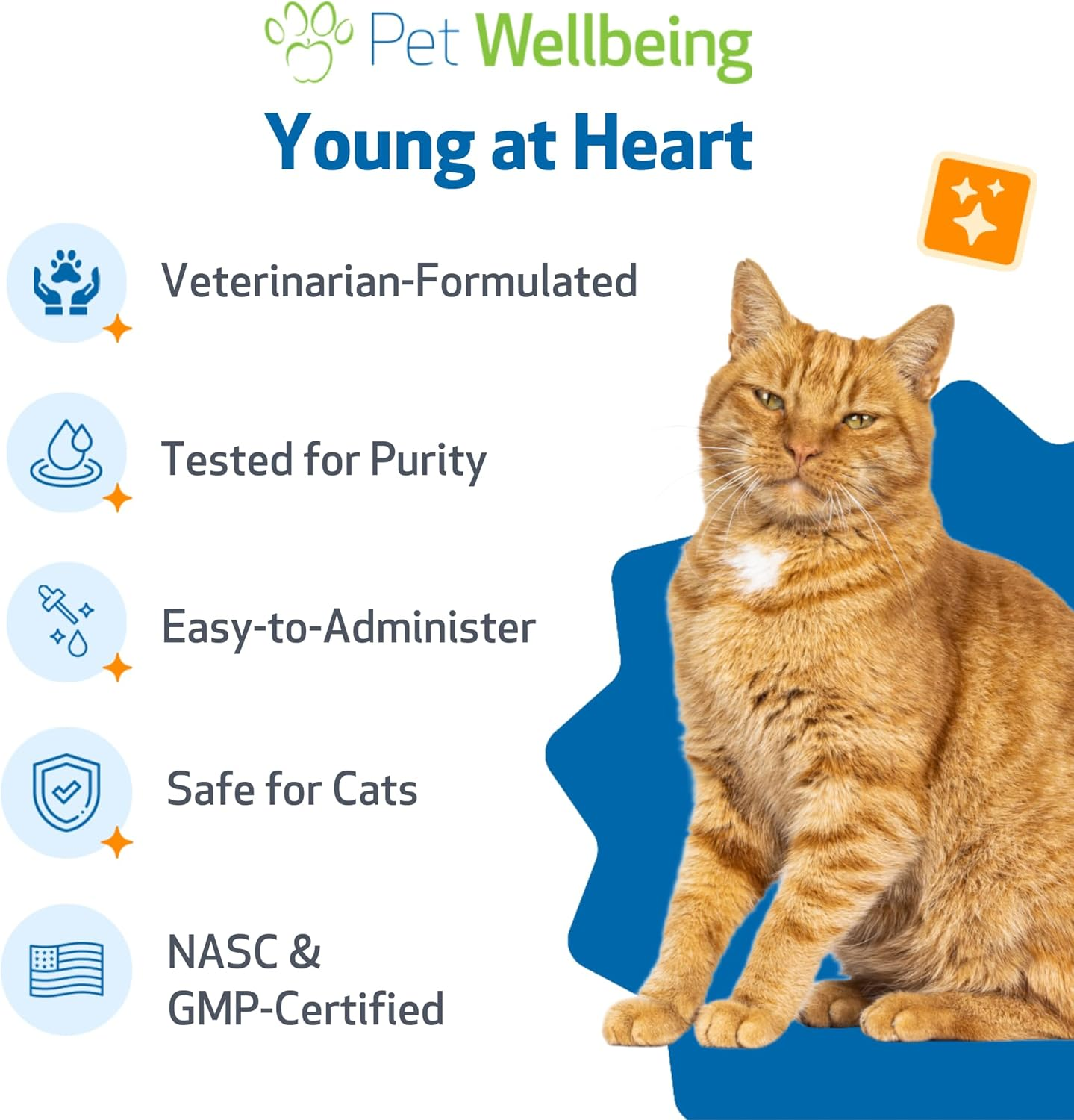 Pet Wellbeing

Young at Heart

Veterinarian-Formulated

Tested for Purity

Easy-to-Administer

Safe for Cats

NASC & GMP-Certified